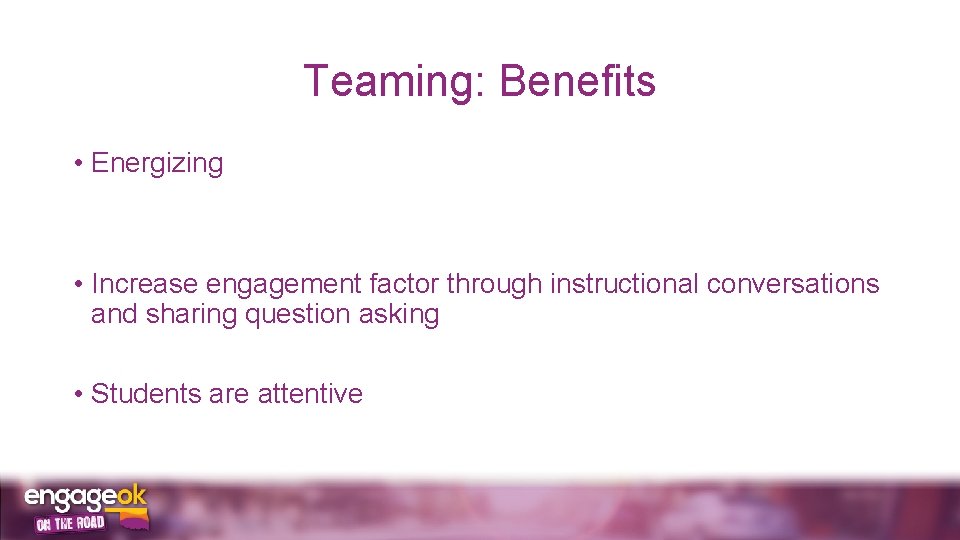 Teaming: Benefits

• Energizing

• Increase engagement factor through instructional conversations and sharing question asking

• Students are attentive

engageok
ON THE ROAD